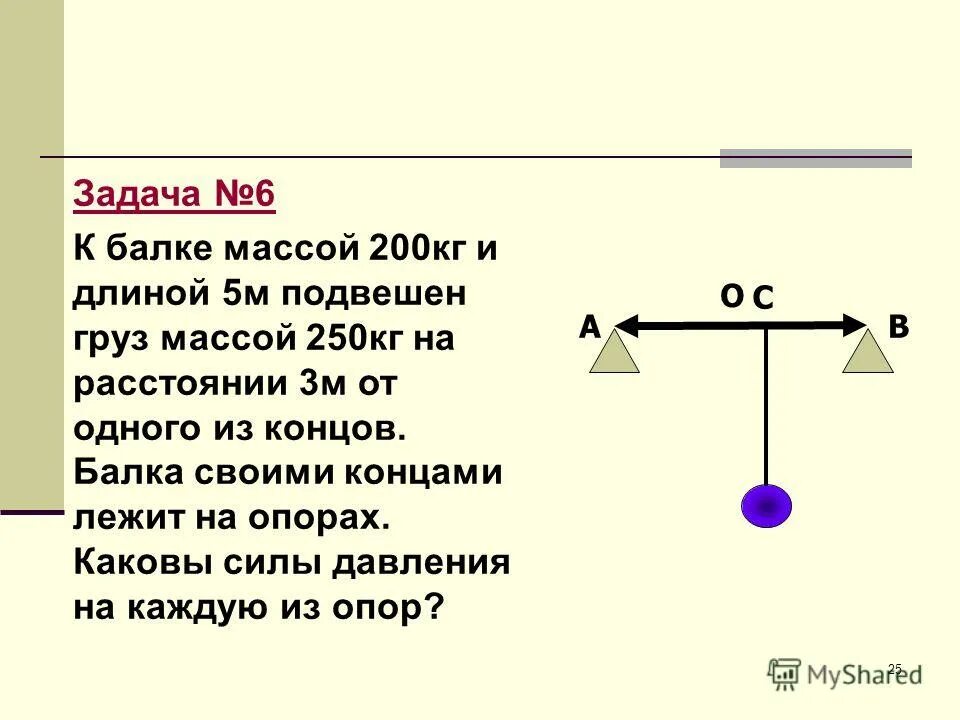 Задача №6

К балке массой 200кг и длиной 5м подвешен груз массой 250кг на расстоянии 3м от одного из концов. Балка своими концами лежит на опорах. Каковы силы давления на каждую из опор?

O C
A
B

25

MyShared